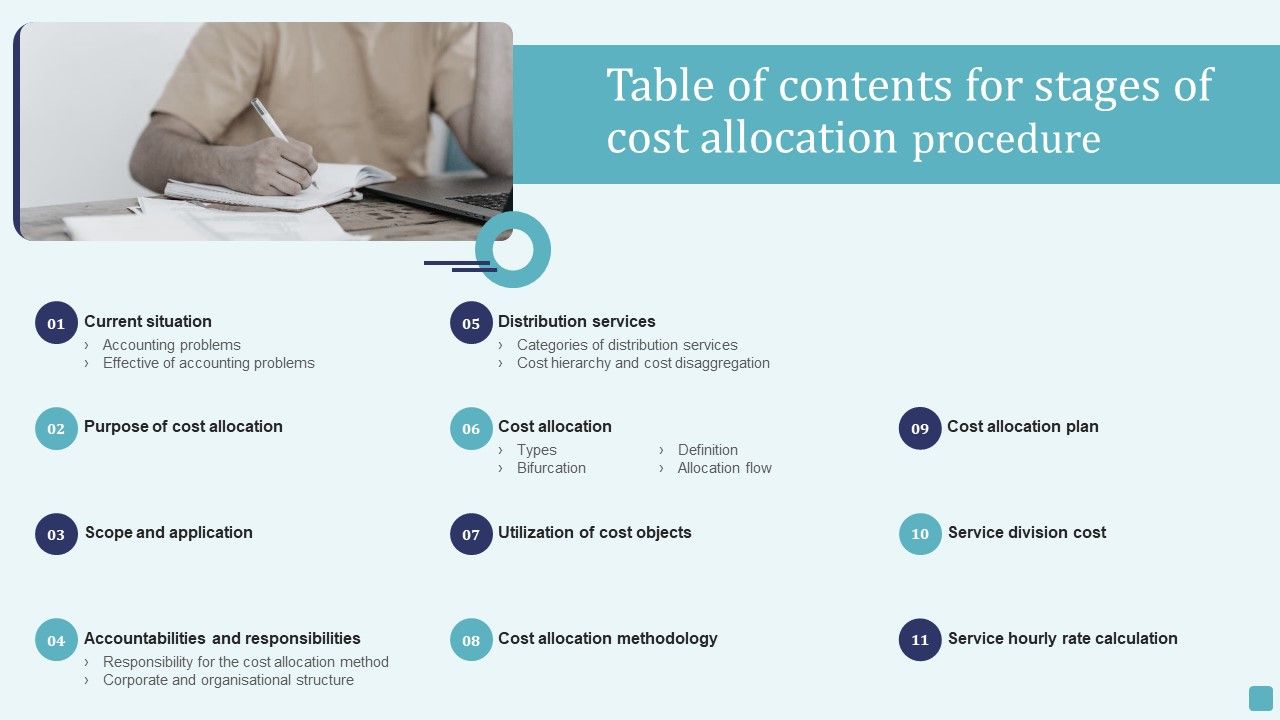 Table of contents for stages of cost allocation procedure

01 Current situation
› Accounting problems
› Effective of accounting problems

02 Purpose of cost allocation

03 Scope and application

04 Accountabilities and responsibilities
› Responsibility for the cost allocation method
› Corporate and organisational structure

05 Distribution services
› Categories of distribution services
› Cost hierarchy and cost disaggregation

06 Cost allocation
› Types
› Bifurcation
› Definition
› Allocation flow

07 Utilization of cost objects

08 Cost allocation methodology

09 Cost allocation plan

10 Service division cost

11 Service hourly rate calculation